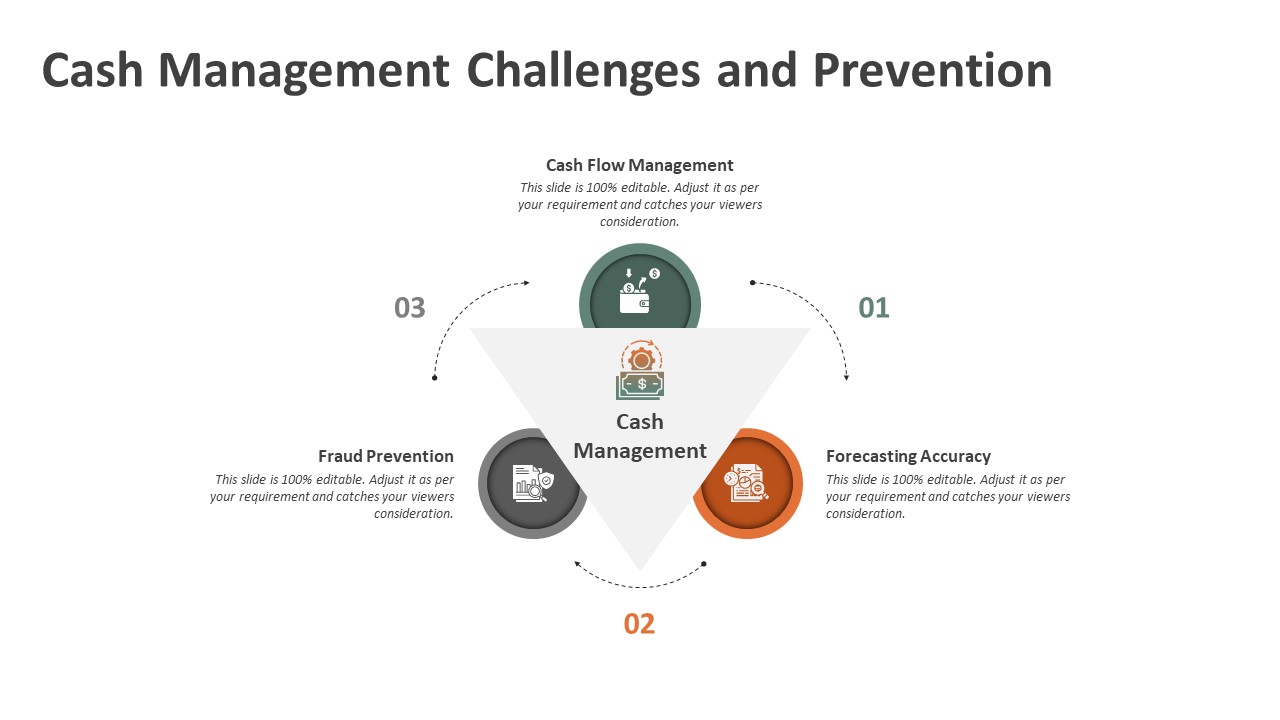 Cash Management Challenges and Prevention

Cash Flow Management
This slide is 100% editable. Adjust it as per your requirement and catches your viewers consideration.

03

01

Cash Management

Fraud Prevention
This slide is 100% editable. Adjust it as per your requirement and catches your viewers consideration.

Forecasting Accuracy
This slide is 100% editable. Adjust it as per your requirement and catches your viewers consideration.

02